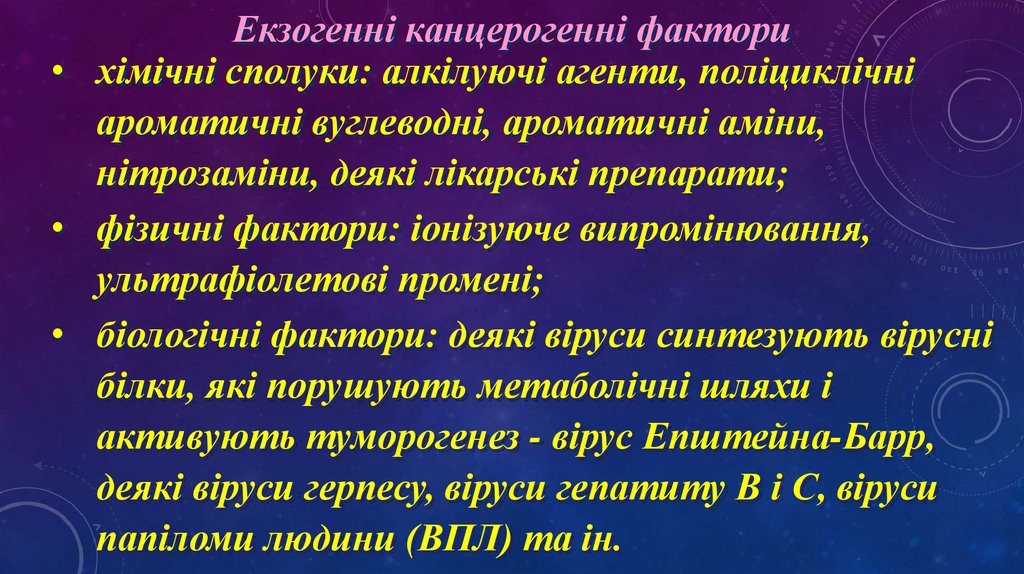 Екзогенні канцерогенні фактори

• хімічні сполуки: алкілуючі агенти, поліциклічні ароматичні вуглеводні, ароматичні аміни, нітрозаміни, деякі лікарські препарати;

• фізичні фактори: іонізуюче випромінювання, ультрафіолетові промені;

• біологічні фактори: деякі віруси синтезують вірусні білки, які порушують метаболічні шляхи і активують туморогенез - вірус Епштейна-Барр, деякі віруси герпесу, віруси гепатиту В і С, віруси папіломи людини (ВПЛ) та ін.